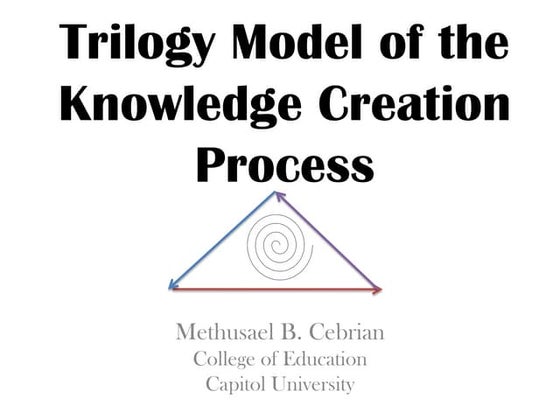 Trilogy Model of the Knowledge Creation Process

Methusael B. Cebrian
College of Education
Capitol University